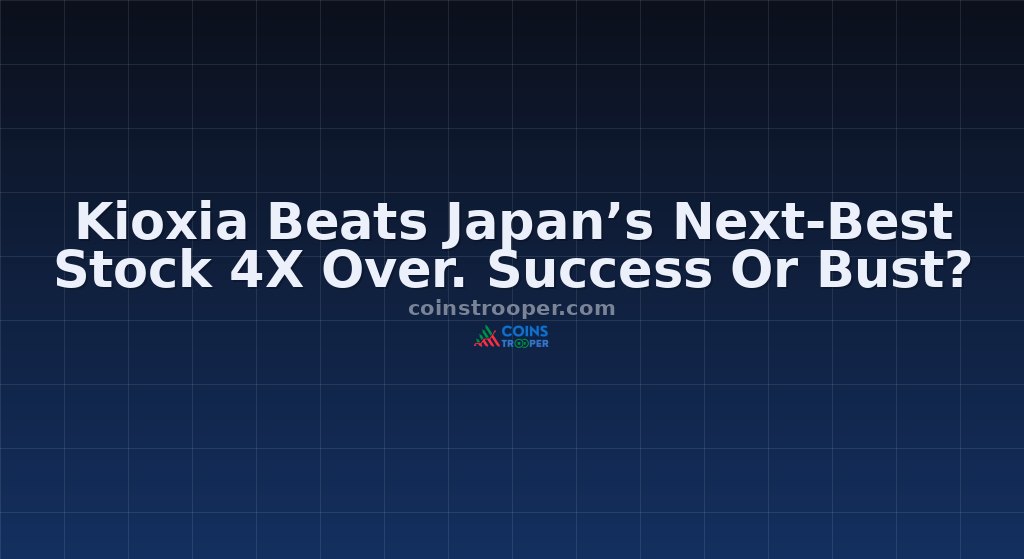 Kioxia Beats Japan’s Next-Best Stock 4X Over. Success Or Bust?

coinstrooper.com

COINS TROOPER